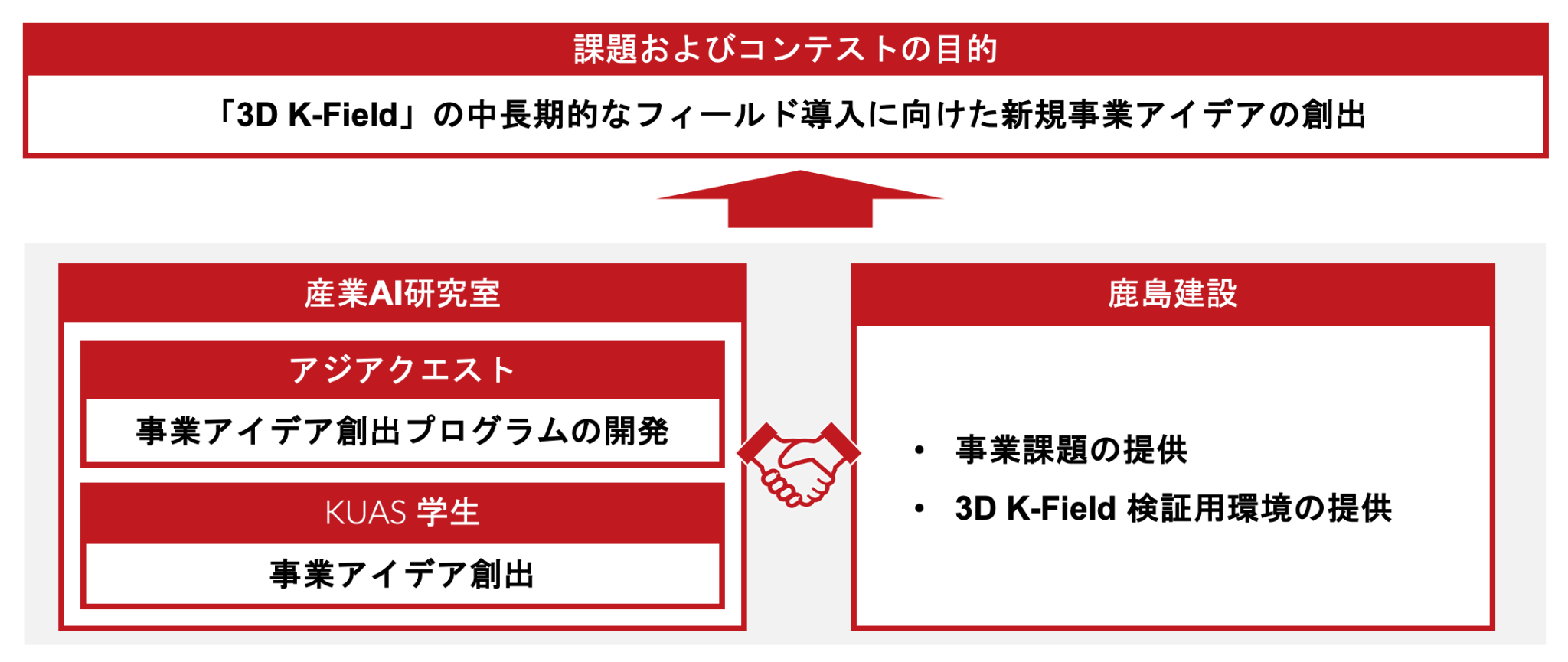 課題およびコンテストの目的

「3D K-Field」の中長期的なフィールド導入に向けた新規事業アイデアの創出

産業AI研究室

アジアクエスト

事業アイデア創出プログラムの開発

KUAS 学生

事業アイデア創出

鹿島建設

• 事業課題の提供
• 3D K-Field 検証用環境の提供